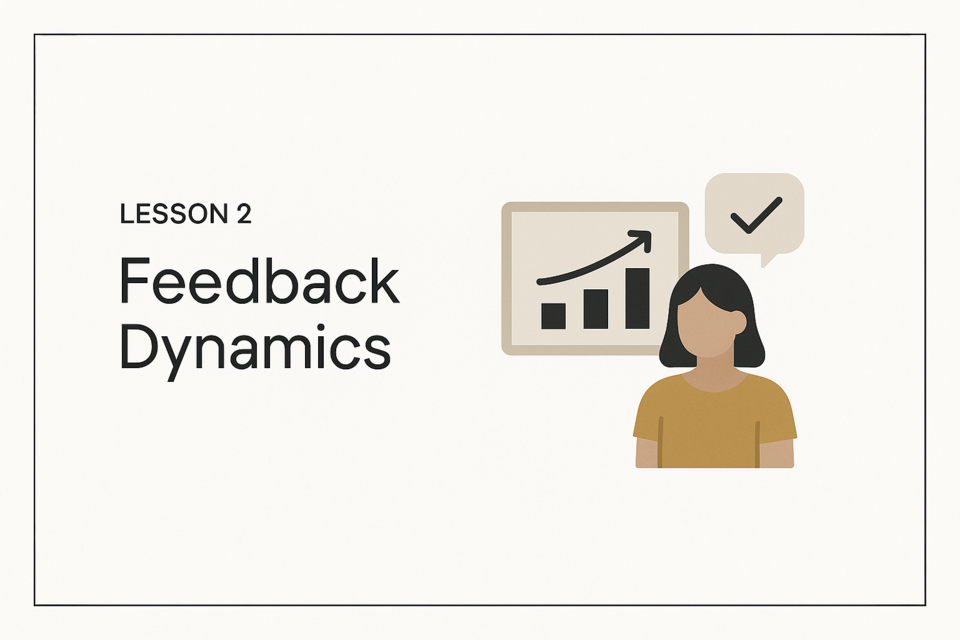 LESSON 2

Feedback Dynamics